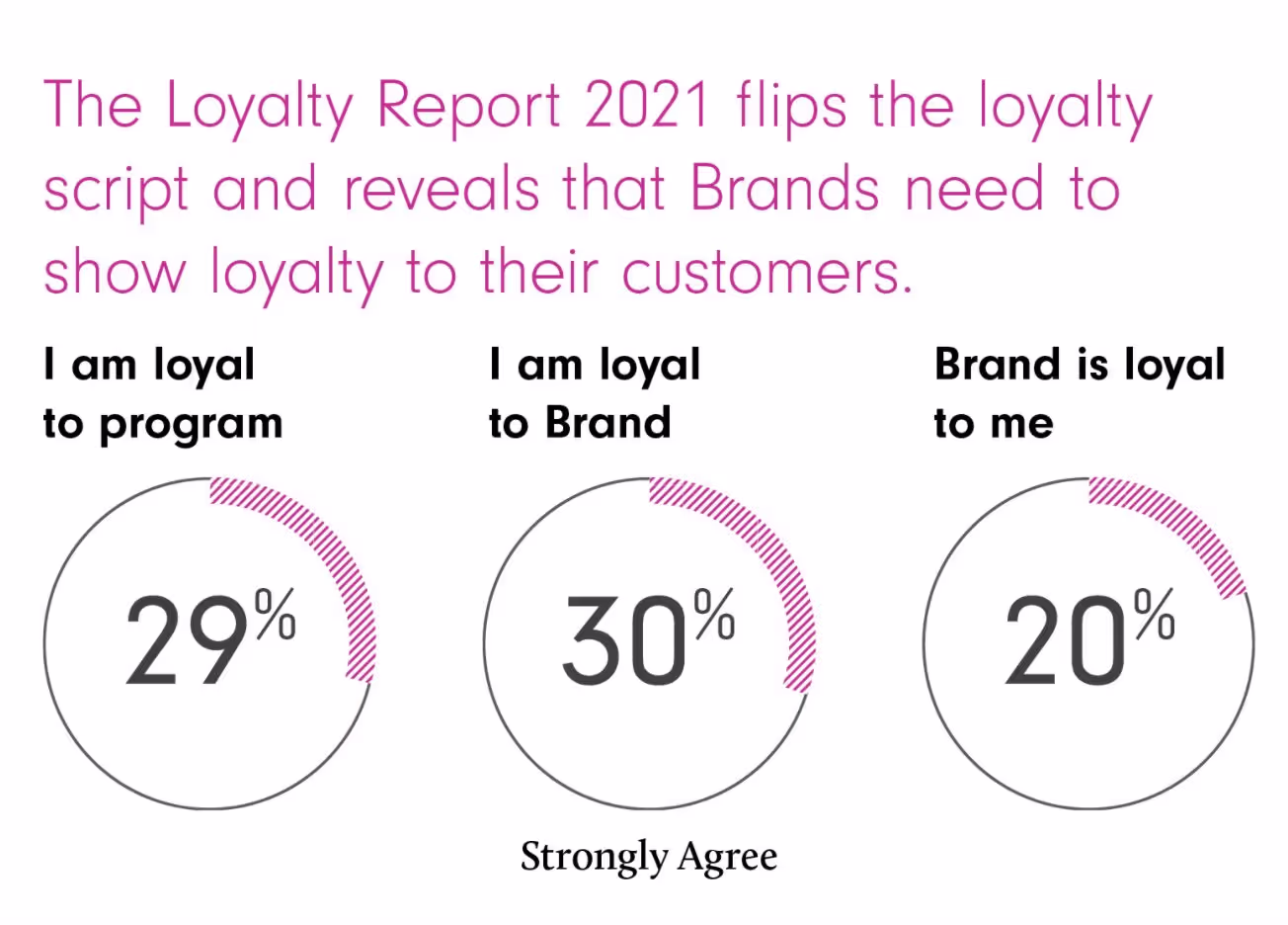 The Loyalty Report 2021 flips the loyalty script and reveals that Brands need to show loyalty to their customers.

I am loyal to program

29%

I am loyal to Brand

30%

Brand is loyal to me

20%

Strongly Agree